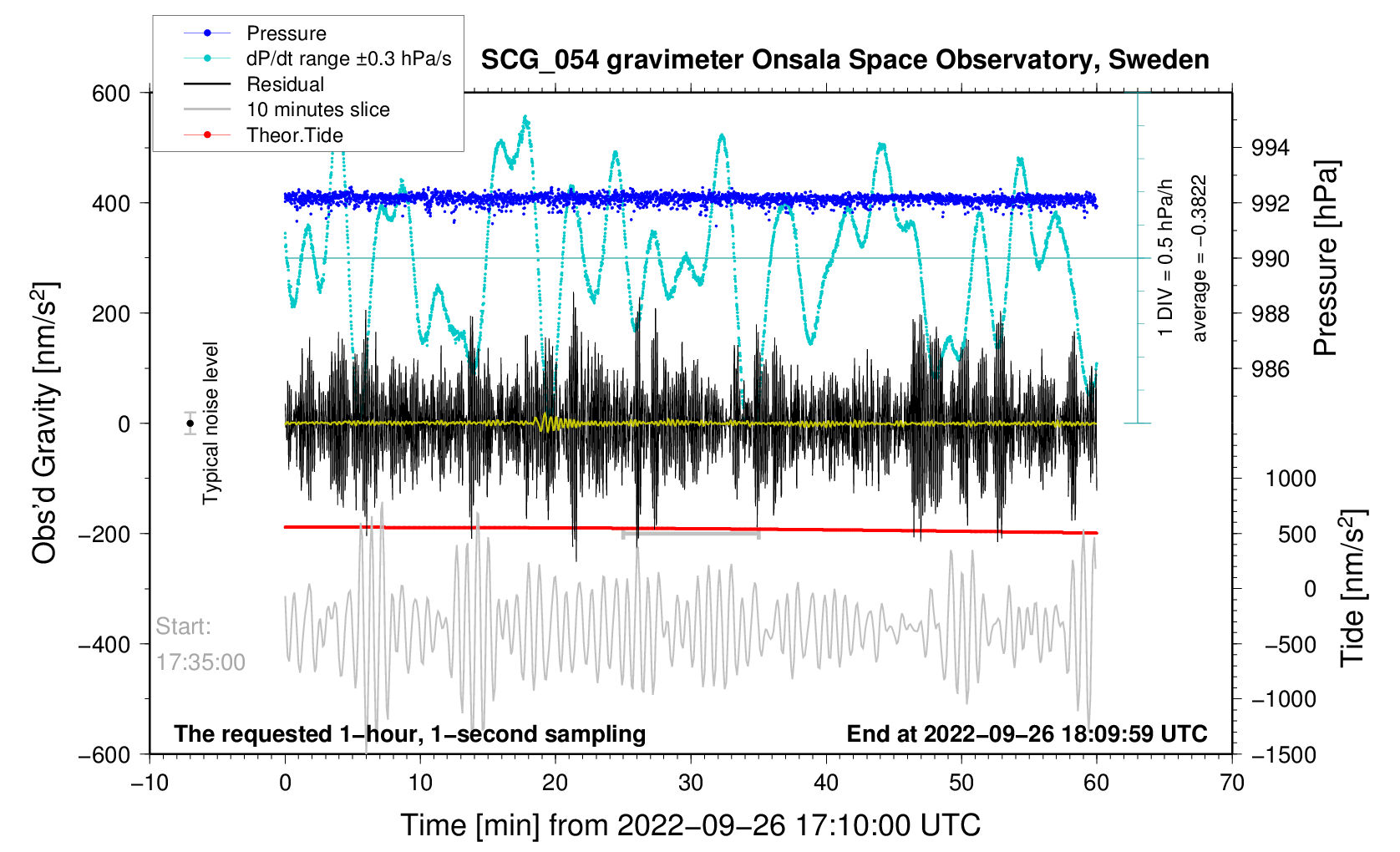 Pressure
dP/dt range ±0.3 hPa/s
Residual
10 minutes slice
Theor.Tide

SCG_054 gravimeter Onsala Space Observatory, Sweden

600
400
200
0
−200
−400
−600

Obs'd Gravity [nm/s$^2$]

Typical noise level

Start:
17:35:00

1 DIV = 0.5 hPa/h
average = −0.3822

994
992
990
988
986

Pressure [hPa]

1000
500
0
−500
−1000
−1500

Tide [nm/s$^2$]

The requested 1−hour, 1−second sampling

End at 2022−09−26 18:09:59 UTC

−10
0
10
20
30
40
50
60
70

Time [min] from 2022−09−26 17:10:00 UTC